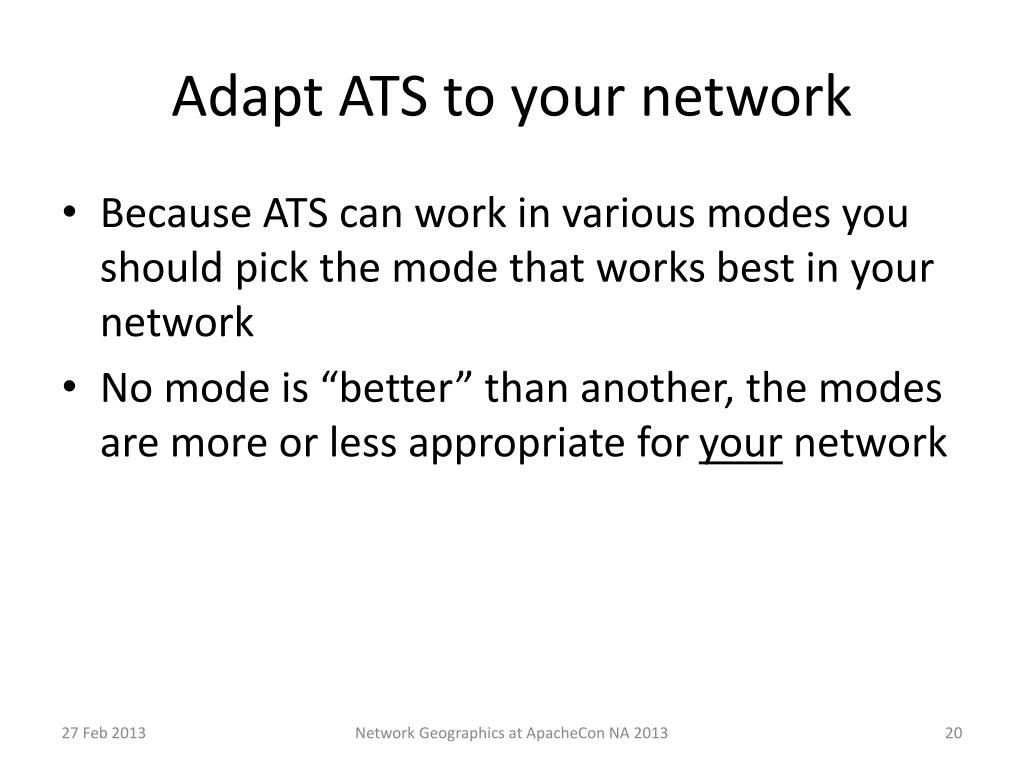 Adapt ATS to your network

• Because ATS can work in various modes you should pick the mode that works best in your network
• No mode is “better” than another, the modes are more or less appropriate for your network

27 Feb 2013 Network Geographics at ApacheCon NA 2013 20